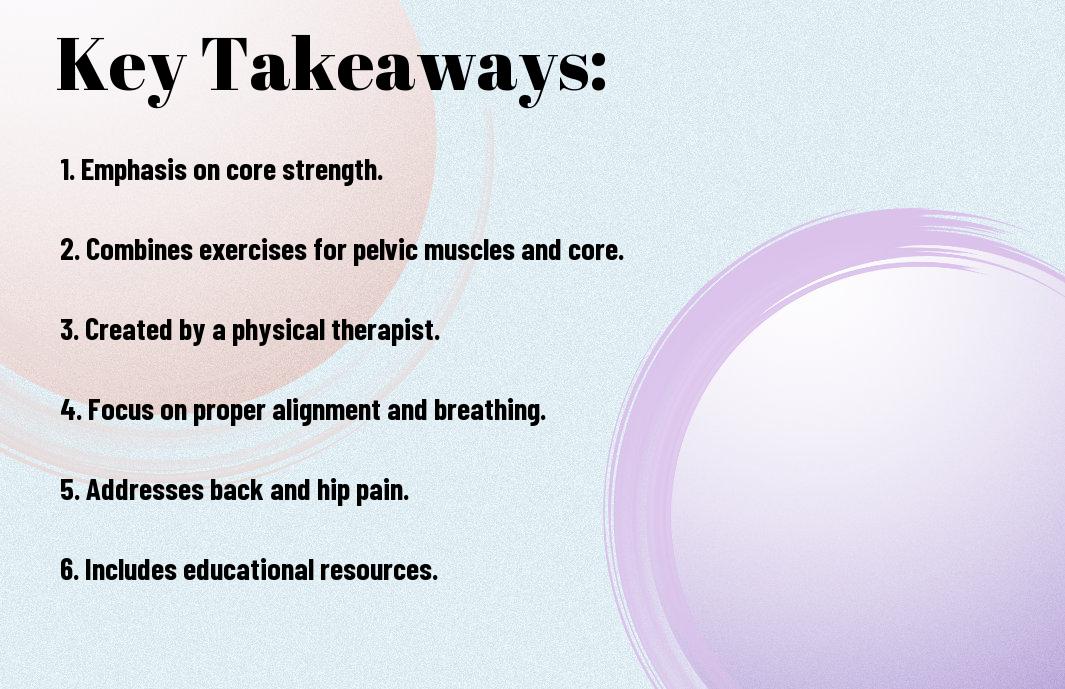 Key Takeaways:

1. Emphasis on core strength.

2. Combines exercises for pelvic muscles and core.

3. Created by a physical therapist.

4. Focus on proper alignment and breathing.

5. Addresses back and hip pain.

6. Includes educational resources.